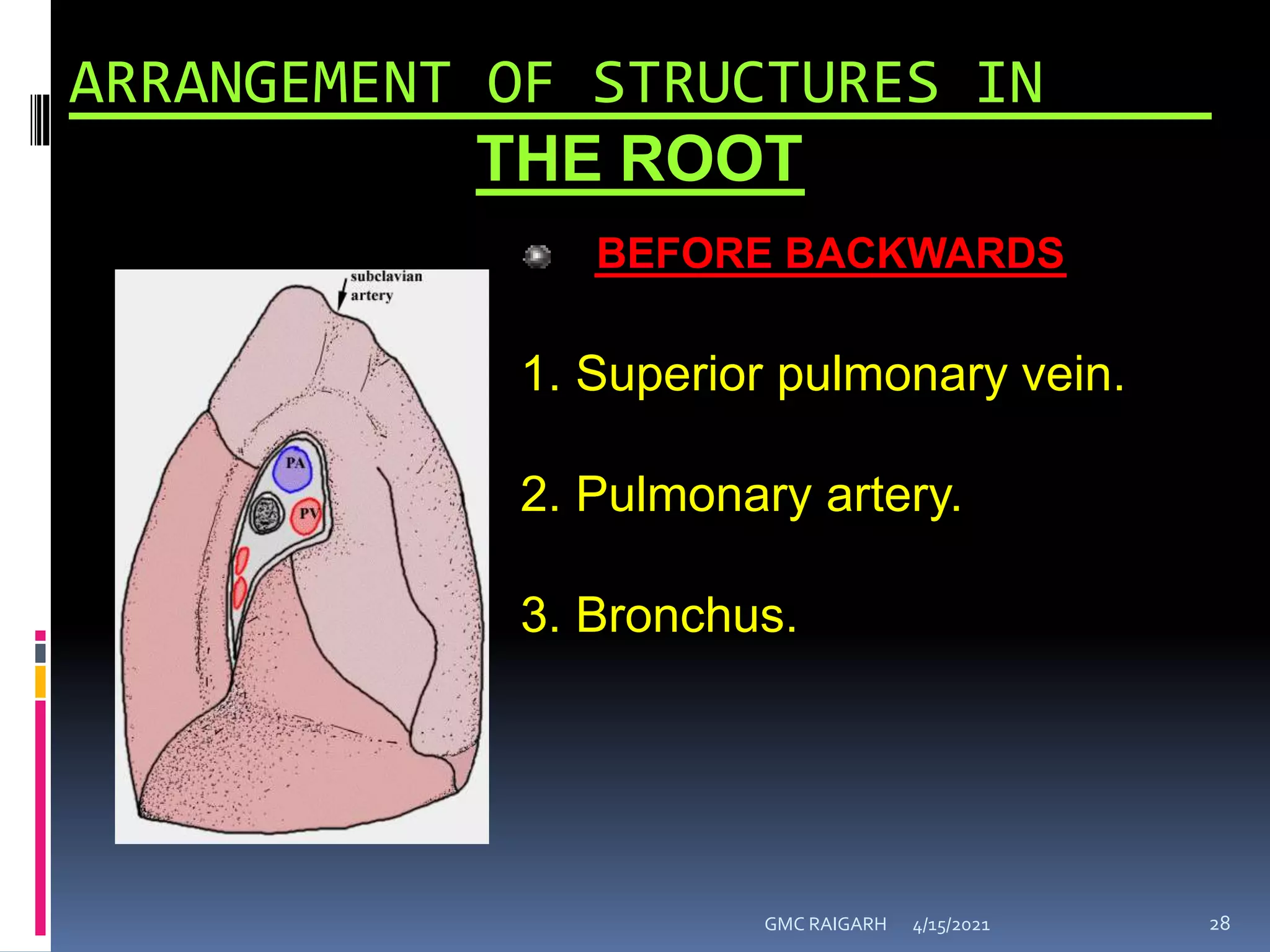 ARRANGEMENT OF STRUCTURES IN THE ROOT

subclavian artery

PA

PV

BEFORE BACKWARDS

1. Superior pulmonary vein.

2. Pulmonary artery.

3. Bronchus.

GMC RAIGARH 4/15/2021 28